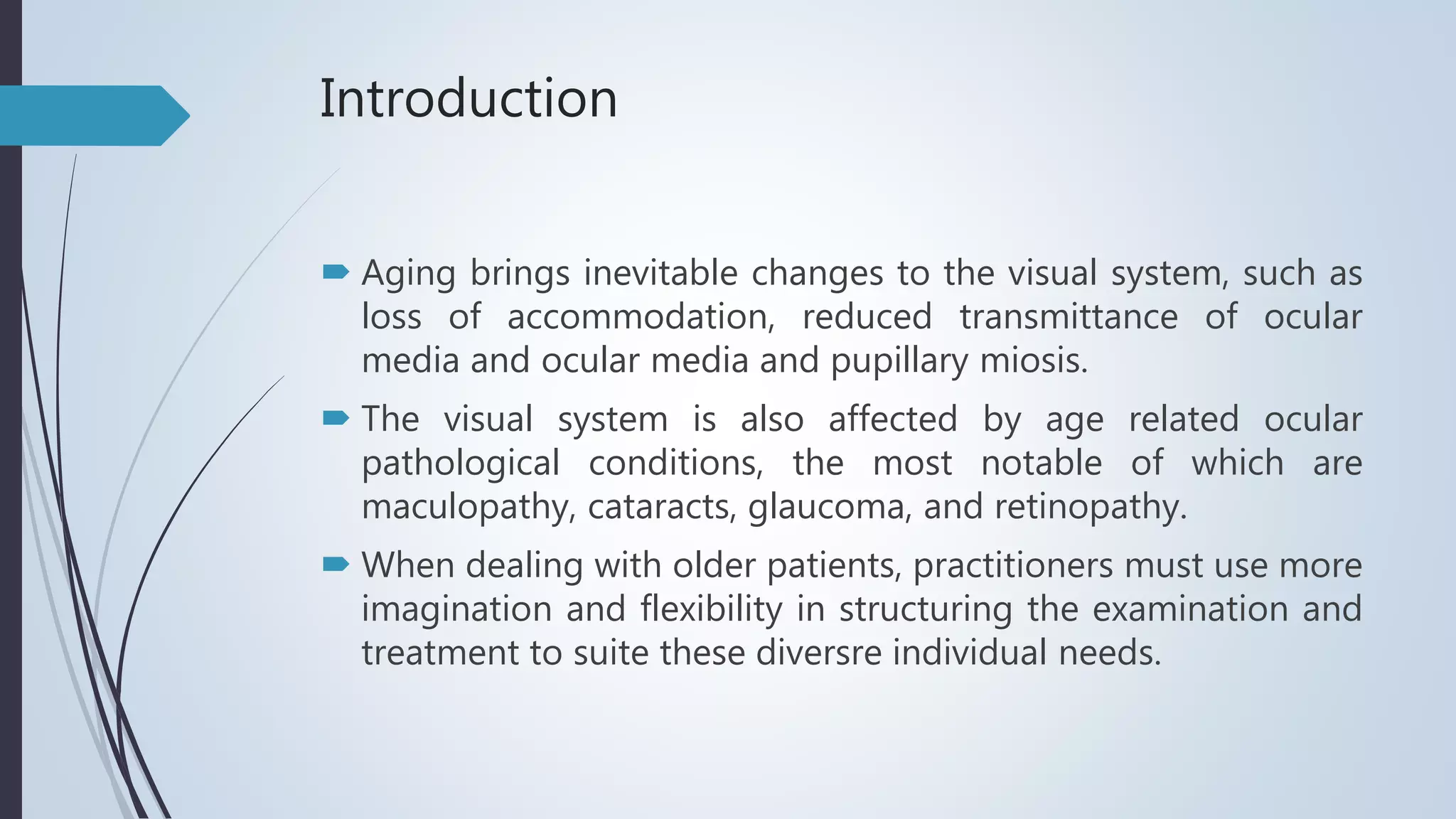 Introduction

Aging brings inevitable changes to the visual system, such as loss of accommodation, reduced transmittance of ocular media and ocular media and pupillary miosis.

The visual system is also affected by age related ocular pathological conditions, the most notable of which are maculopathy, cataracts, glaucoma, and retinopathy.

When dealing with older patients, practitioners must use more imagination and flexibility in structuring the examination and treatment to suite these diversre individual needs.